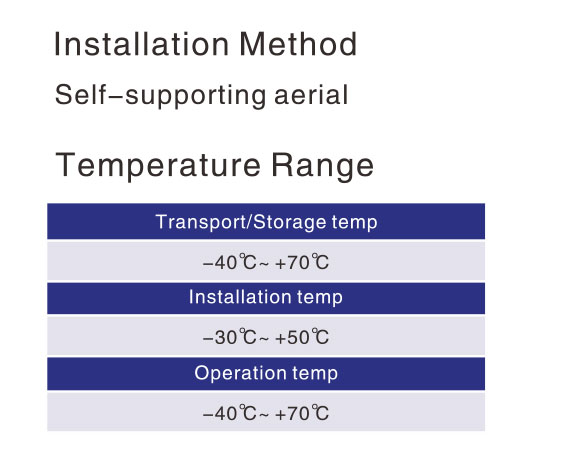 Installation Method

Self–supporting aerial

Temperature Range

| Transport/Storage temp |
|---|
| –40℃~ +70℃ |
| Installation temp |
| –30℃~ +50℃ |
| Operation temp |
| –40℃~ +70℃ |